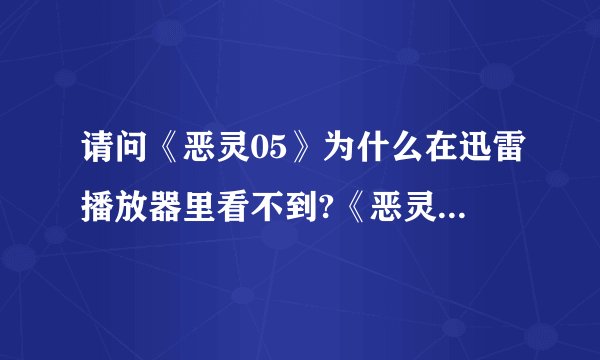 请问《恶灵05》为什么在迅雷播放器里看不到?《恶灵...